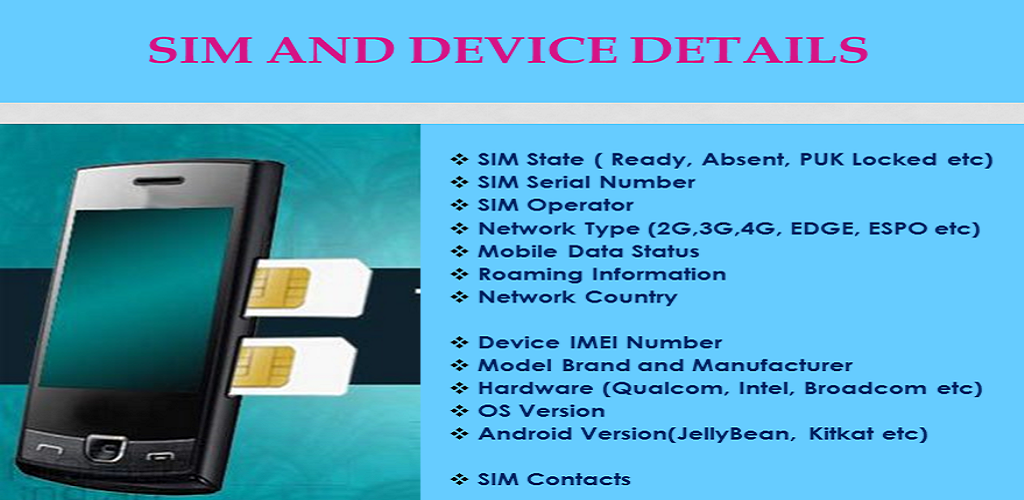 SIM AND DEVICE DETAILS

❖ SIM State ( Ready, Absent, PUK Locked etc)
❖ SIM Serial Number
❖ SIM Operator
❖ Network Type (2G,3G,4G, EDGE, ESPO etc)
❖ Mobile Data Status
❖ Roaming Information
❖ Network Country

❖ Device IMEI Number
❖ Model Brand and Manufacturer
❖ Hardware (Qualcom, Intel, Broadcom etc)
❖ OS Version
❖ Android Version(JellyBean, Kitkat etc)

❖ SIM Contacts